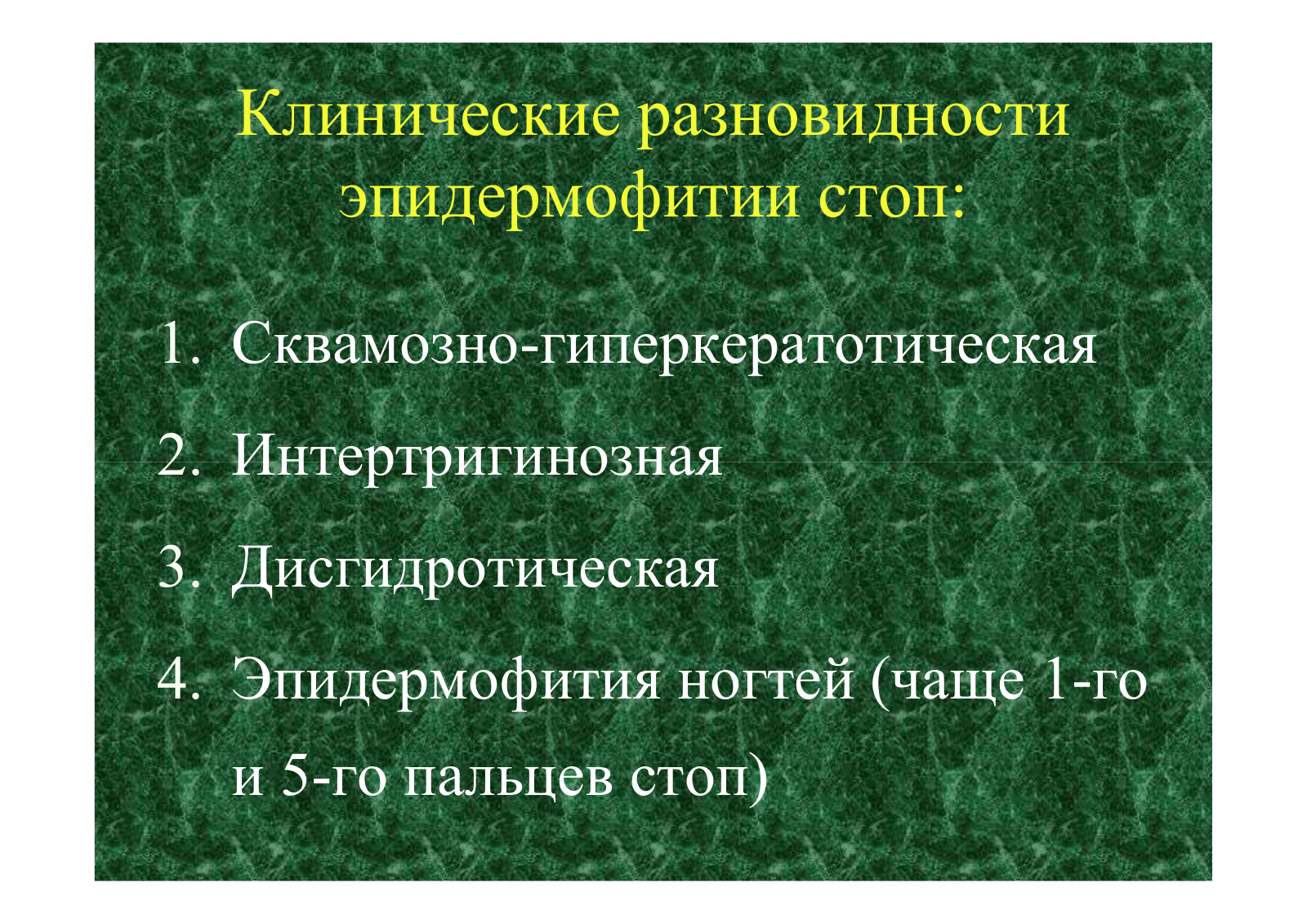 Клинические разновидности эпидермофитии стоп:

1. Сквамозно-гиперкератотическая
2. Интертригинозная
3. Дисгидротическая
4. Эпидермофития ногтей (чаще 1-го и 5-го пальцев стоп)